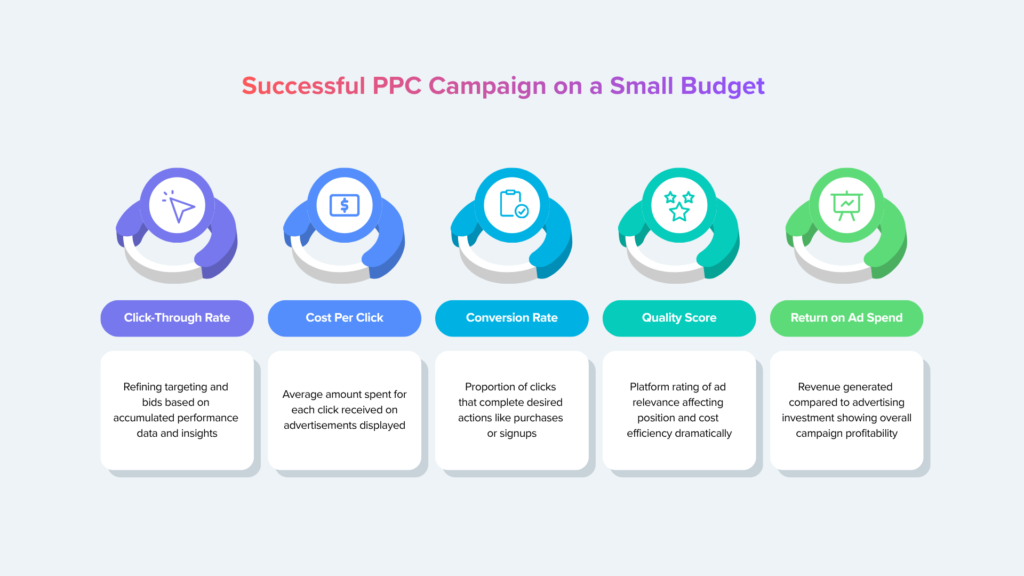 Successful PPC Campaign on a Small Budget

$

Click-Through Rate

Refining targeting and bids based on accumulated performance data and insights

Cost Per Click

Average amount spent for each click received on advertisements displayed

Conversion Rate

Proportion of clicks that complete desired actions like purchases or signups

Quality Score

Platform rating of ad relevance affecting position and cost efficiency dramatically

Return on Ad Spend

Revenue generated compared to advertising investment showing overall campaign profitability